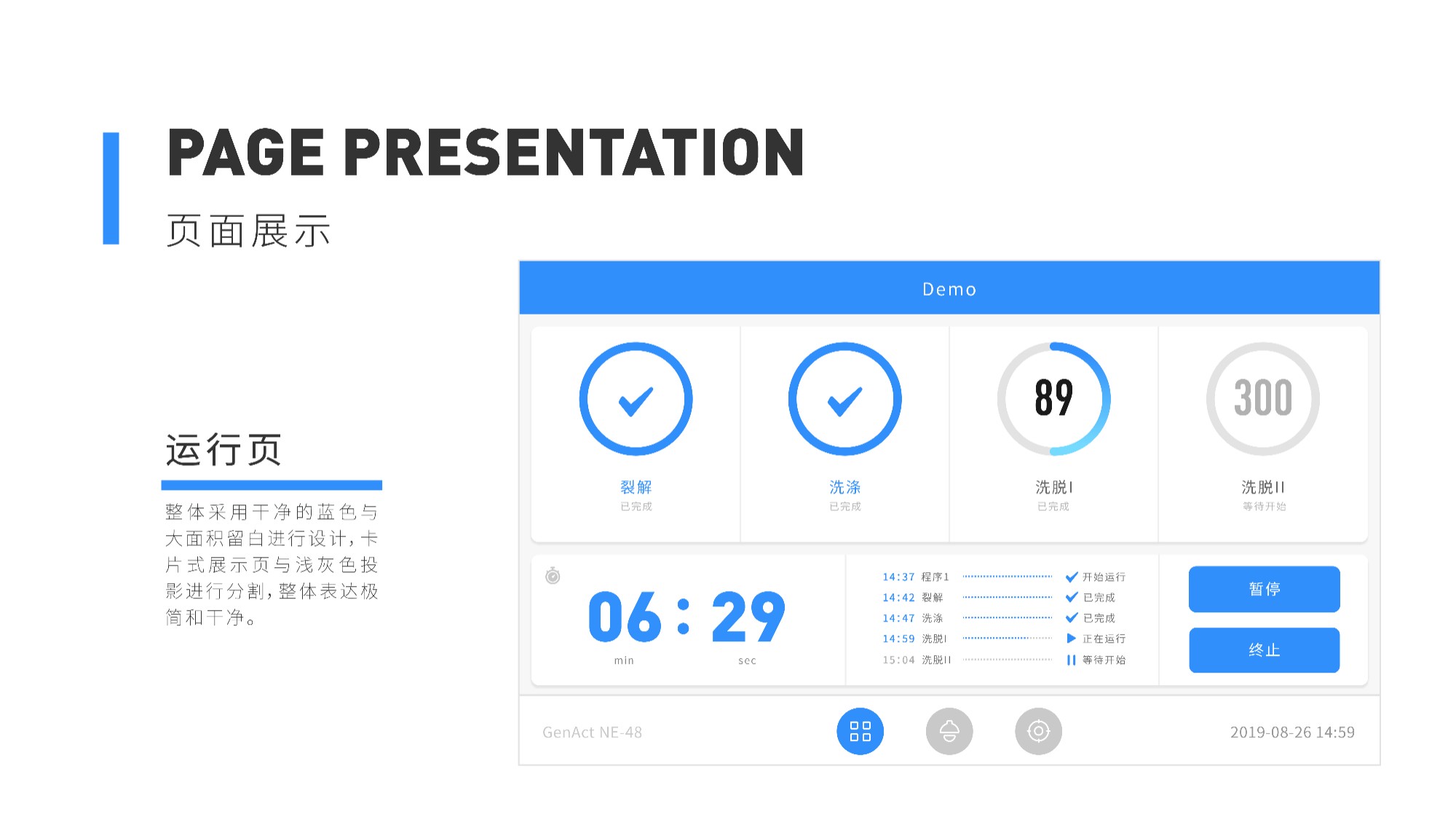 PAGE PRESENTATION

页面展示

运行页

整体采用干净的蓝色与大面积留白进行设计，卡片式展示页与浅灰色投影进行分割，整体表达极简和干净。

Demo

裂解
已完成

洗涤
已完成

89
洗脱I
已完成

300
洗脱II
等待开始

06 : 29
min sec

14:37 程序1 开始运行
14:42 裂解 已完成
14:47 洗涤 已完成
14:59 洗脱I 正在运行
15:04 洗脱II 等待开始

暂停

终止

GenAct NE-48

2019-08-26 14:59